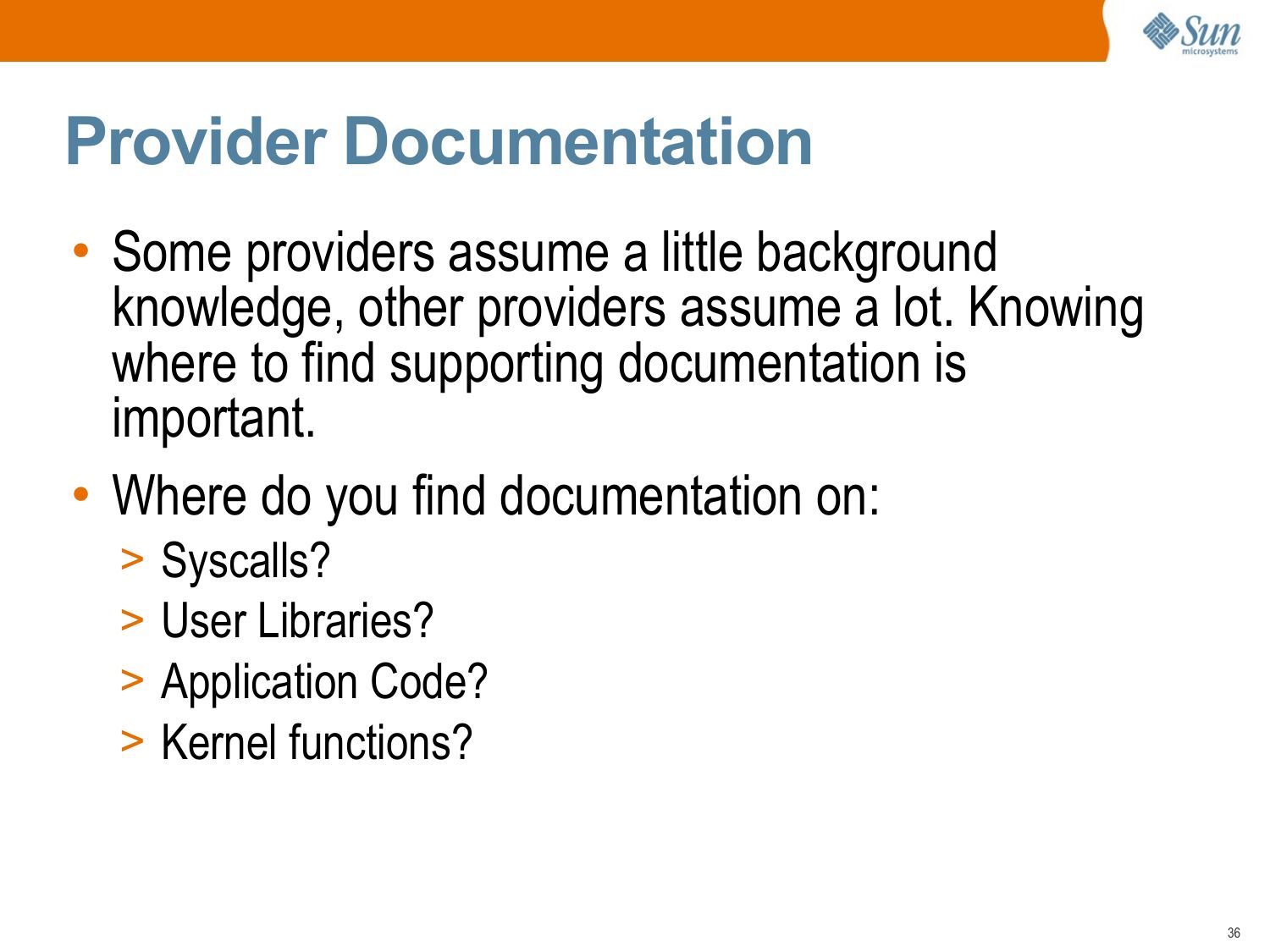 Sun microsystems

Provider Documentation

• Some providers assume a little background knowledge, other providers assume a lot. Knowing where to find supporting documentation is important.

• Where do you find documentation on:
> Syscalls?
> User Libraries?
> Application Code?
> Kernel functions?

36